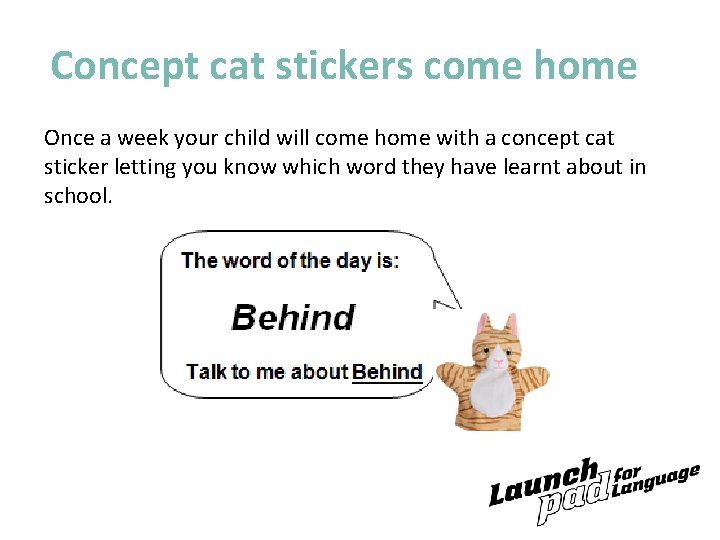 Concept cat stickers come home

Once a week your child will come home with a concept cat sticker letting you know which word they have learnt about in school.

The word of the day is:

Behind

Talk to me about Behind

Launch pad for Language